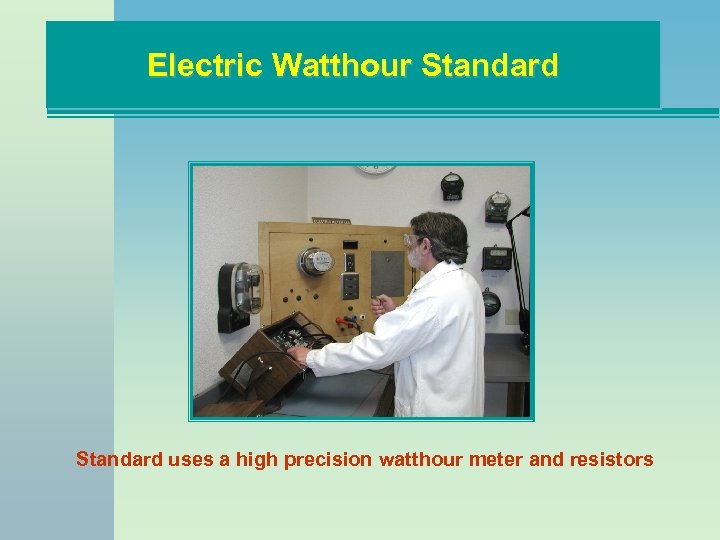 Electric Watthour Standard

Standard uses a high precision watthour meter and resistors